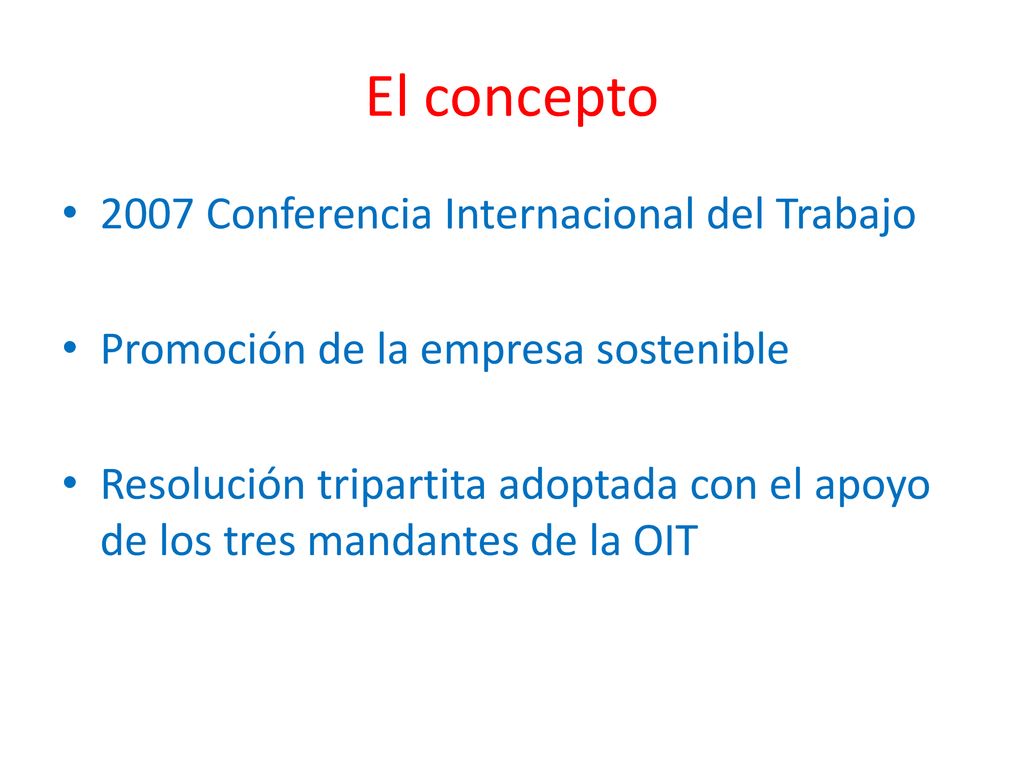 El concepto

• 2007 Conferencia Internacional del Trabajo

• Promoción de la empresa sostenible

• Resolución tripartita adoptada con el apoyo de los tres mandantes de la OIT